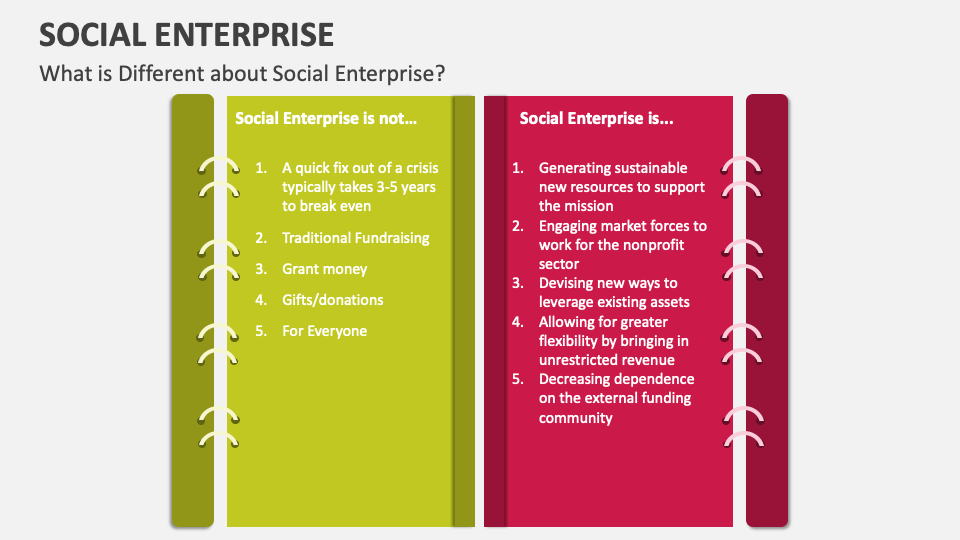 SOCIAL ENTERPRISE

What is Different about Social Enterprise?

Social Enterprise is not...

1. A quick fix out of a crisis typically takes 3-5 years to break even
2. Traditional Fundraising
3. Grant money
4. Gifts/donations
5. For Everyone

Social Enterprise is...

1. Generating sustainable new resources to support the mission
2. Engaging market forces to work for the nonprofit sector
3. Devising new ways to leverage existing assets
4. Allowing for greater flexibility by bringing in unrestricted revenue
5. Decreasing dependence on the external funding community